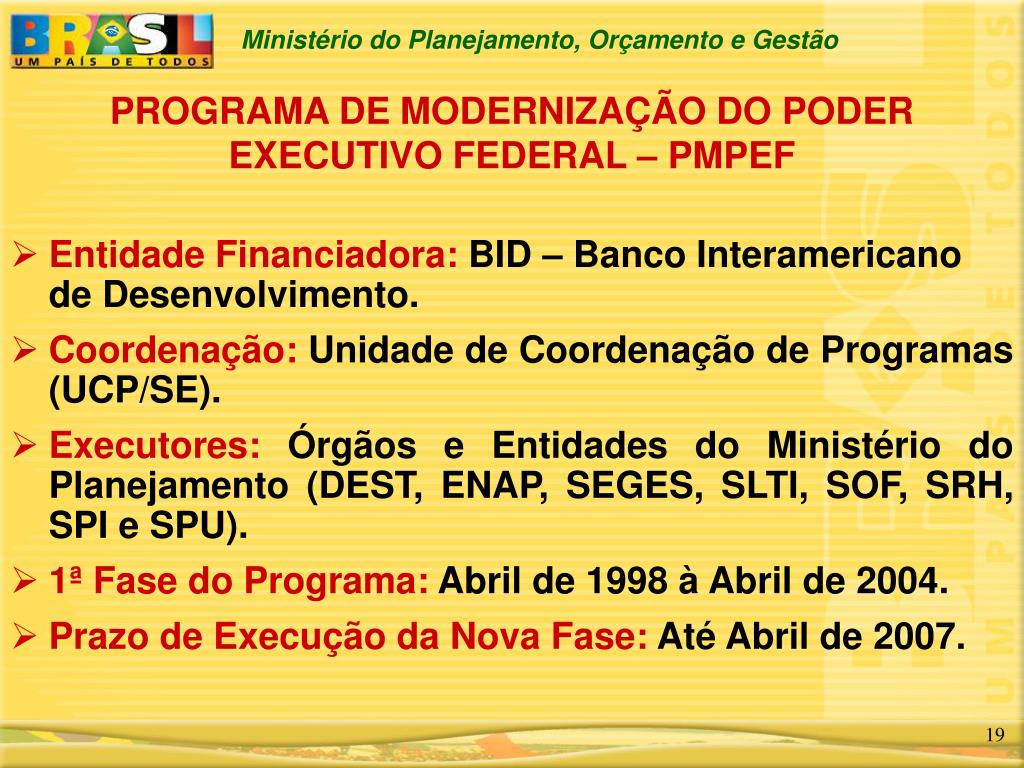 BRASIL
UM PAÍS DE TODOS

Ministério do Planejamento, Orçamento e Gestão

PROGRAMA DE MODERNIZAÇÃO DO PODER EXECUTIVO FEDERAL – PMPEF

➢ Entidade Financiadora: BID – Banco Interamericano de Desenvolvimento.

➢ Coordenação: Unidade de Coordenação de Programas (UCP/SE).

➢ Executores: Órgãos e Entidades do Ministério do Planejamento (DEST, ENAP, SEGES, SLTI, SOF, SRH, SPI e SPU).

➢ 1ª Fase do Programa: Abril de 1998 à Abril de 2004.

➢ Prazo de Execução da Nova Fase: Até Abril de 2007.

UM PAÍS DE TODOS

19